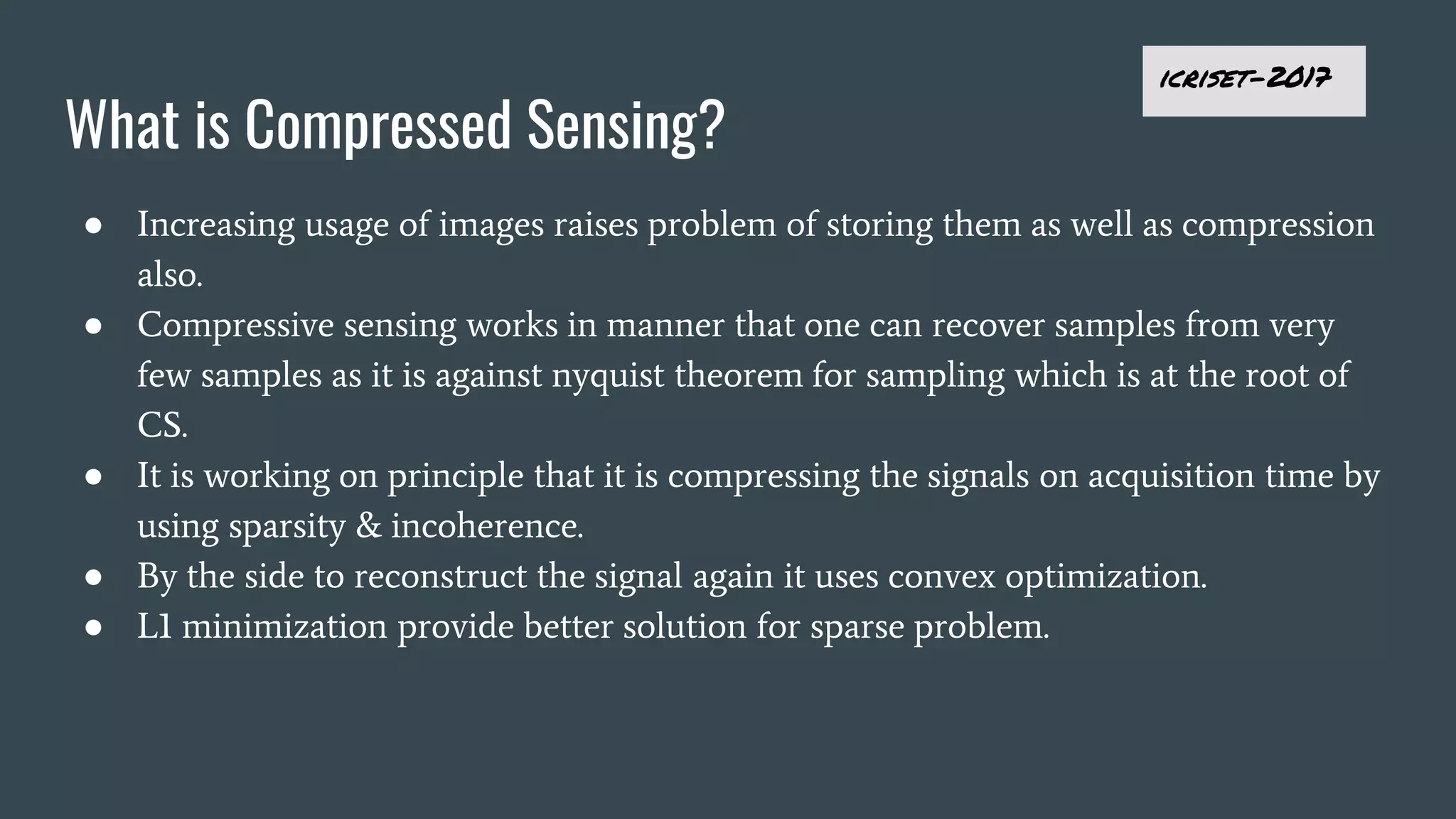 ICRISET-2017

What is Compressed Sensing?

● Increasing usage of images raises problem of storing them as well as compression also.
● Compressive sensing works in manner that one can recover samples from very few samples as it is against nyquist theorem for sampling which is at the root of CS.
● It is working on principle that it is compressing the signals on acquisition time by using sparsity & incoherence.
● By the side to reconstruct the signal again it uses convex optimization.
● L1 minimization provide better solution for sparse problem.